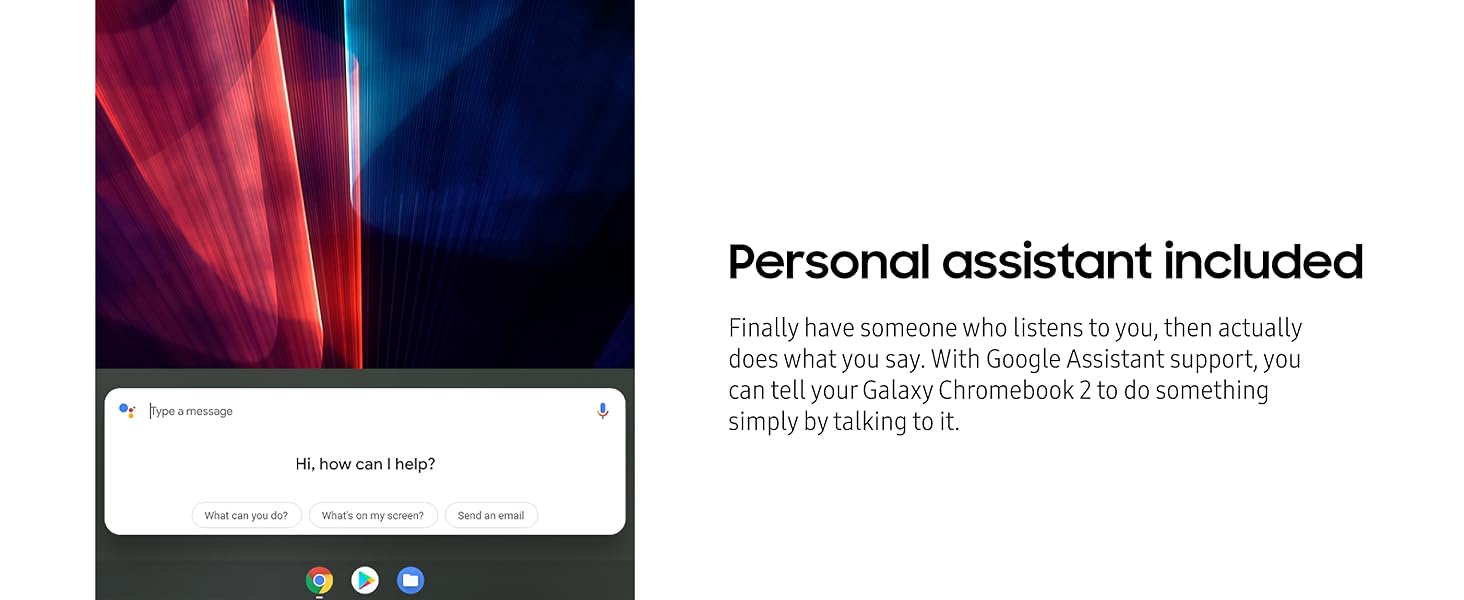 Type a message

Hi, how can I help?

What can you do?
What's on my screen?
Send an email

Personal assistant included

Finally have someone who listens to you, then actually does what you say. With Google Assistant support, you can tell your Galaxy Chromebook 2 to do something simply by talking to it.